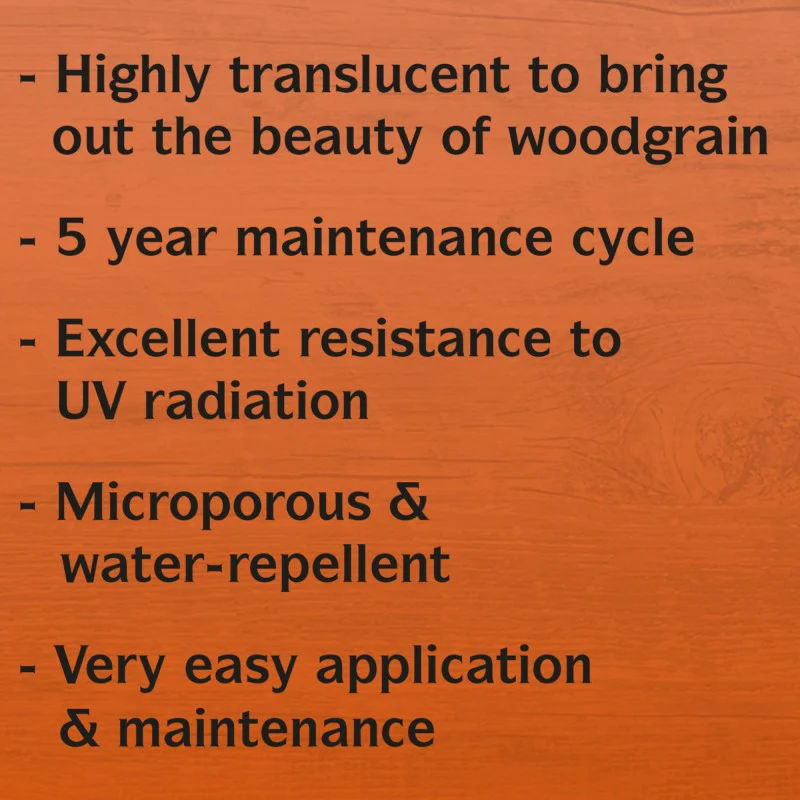 - Highly translucent to bring out the beauty of woodgrain

- 5 year maintenance cycle

- Excellent resistance to UV radiation

- Microporous & water-repellent

- Very easy application & maintenance